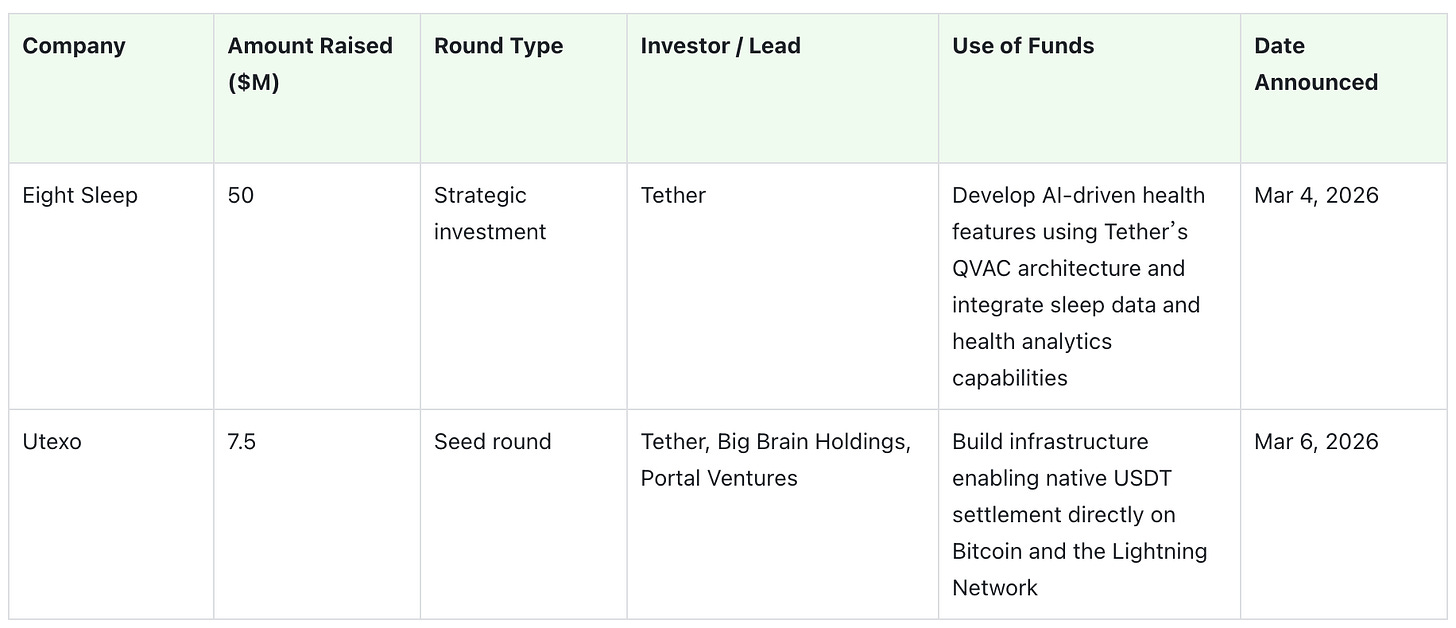 | Company | Amount Raised ($M) | Round Type | Investor / Lead | Use of Funds | Date Announced |
|---|---|---|---|---|---|
| Eight Sleep | 50 | Strategic investment | Tether | Develop AI-driven health features using Tether’s QVAC architecture and integrate sleep data and health analytics capabilities | Mar 4, 2026 |
| Utexo | 7.5 | Seed round | Tether, Big Brain Holdings, Portal Ventures | Build infrastructure enabling native USDT settlement directly on Bitcoin and the Lightning Network | Mar 6, 2026 |